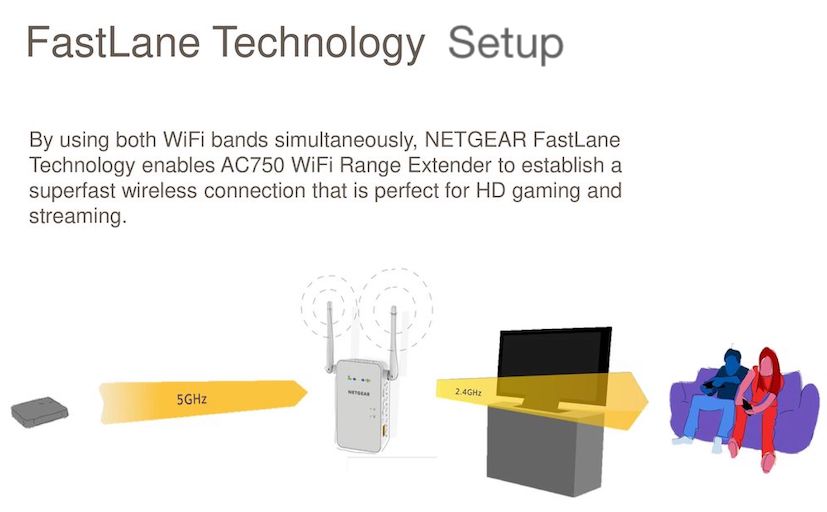 FastLane Technology Setup

By using both WiFi bands simultaneously, NETGEAR FastLane Technology enables AC750 WiFi Range Extender to establish a superfast wireless connection that is perfect for HD gaming and streaming.

5GHz

NETGEAR

2.4GHz